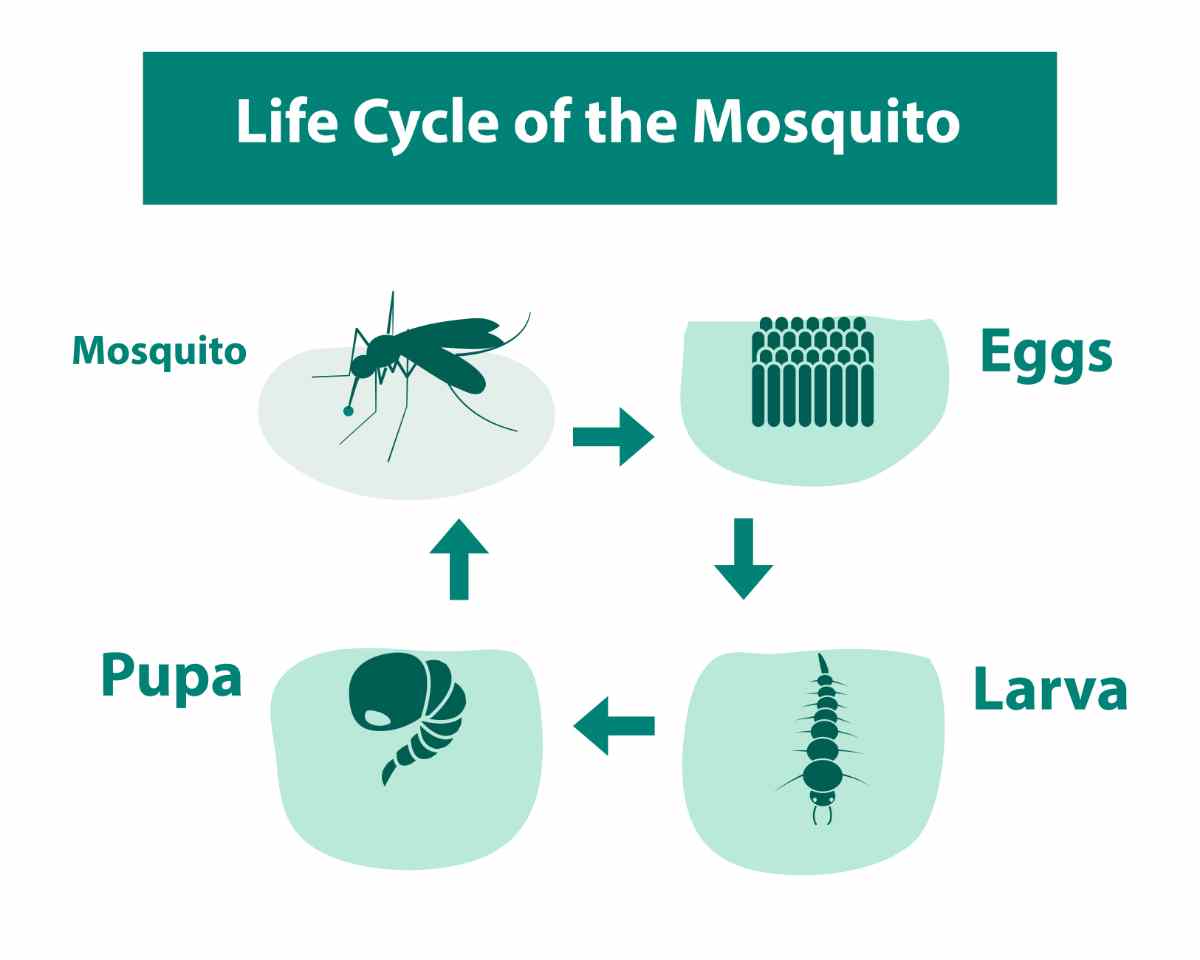 Life Cycle of the Mosquito

Mosquito

Eggs

Pupa

Larva